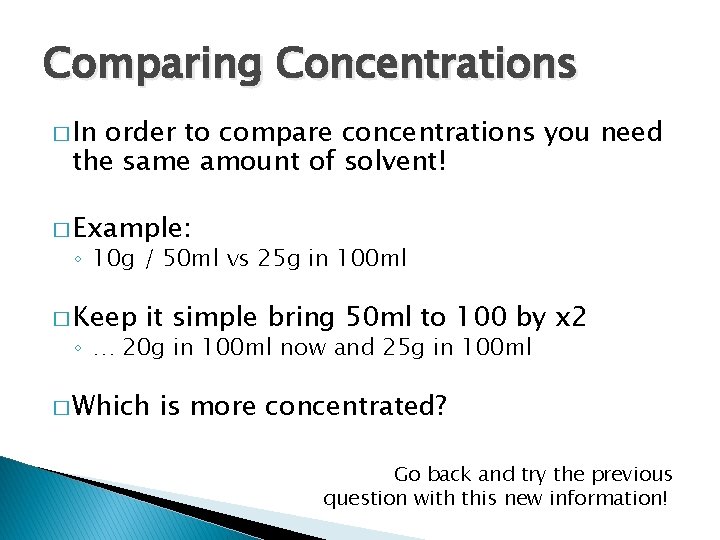 Comparing Concentrations

□ In order to compare concentrations you need the same amount of solvent!

□ Example:
◦ 10g / 50ml vs 25g in 100ml

□ Keep it simple bring 50ml to 100 by x2
◦ … 20g in 100ml now and 25g in 100ml

□ Which is more concentrated?

Go back and try the previous question with this new information!